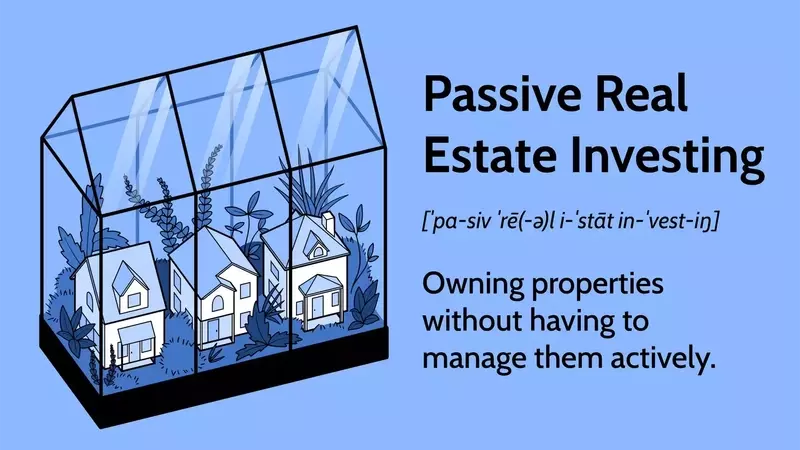 Passive Real Estate Investing

[ˈpa-siv ˈrē(-ə)l i-ˈstāt in-ˈvest-iŋ]

Owning properties without having to manage them actively.